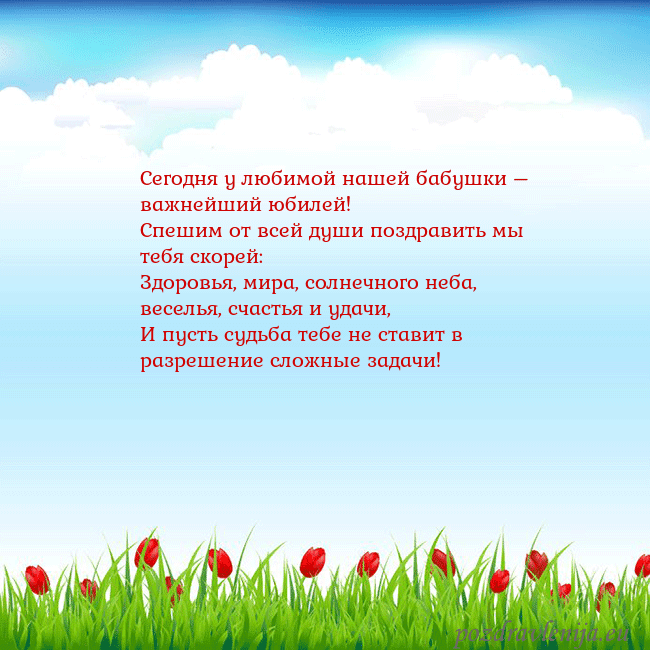 Сегодня у любимой нашей бабушки — важнейший юбилей!
Спешим от всей души поздравить мы тебя скорей:
Здоровья, мира, солнечного неба, веселья, счастья и удачи,
И пусть судьба тебе не ставит в разрешение сложные задачи!

pozdravlenija.eu